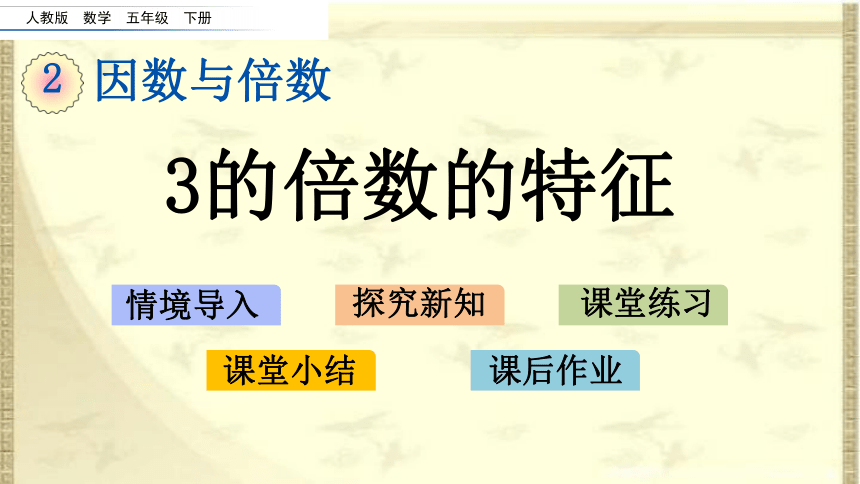 人教版 数学 五年级 下册

2 因数与倍数

3的倍数的特征

情境导入 探究新知 课堂练习

课堂小结 课后作业